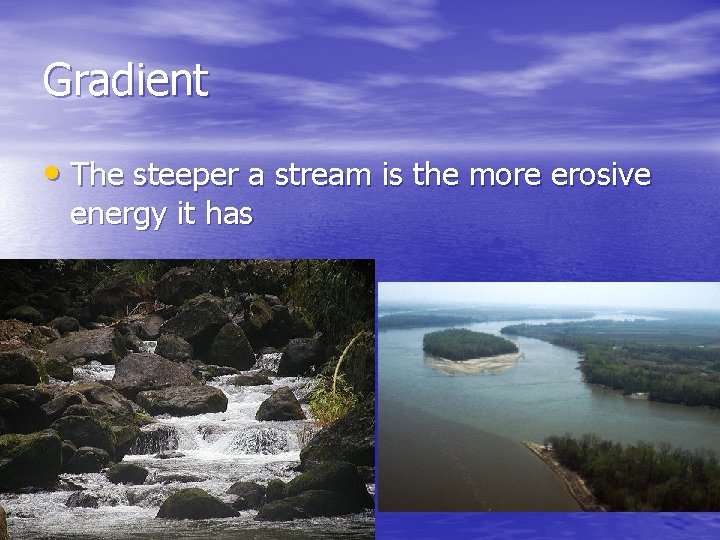 Gradient

• The steeper a stream is the more erosive energy it has